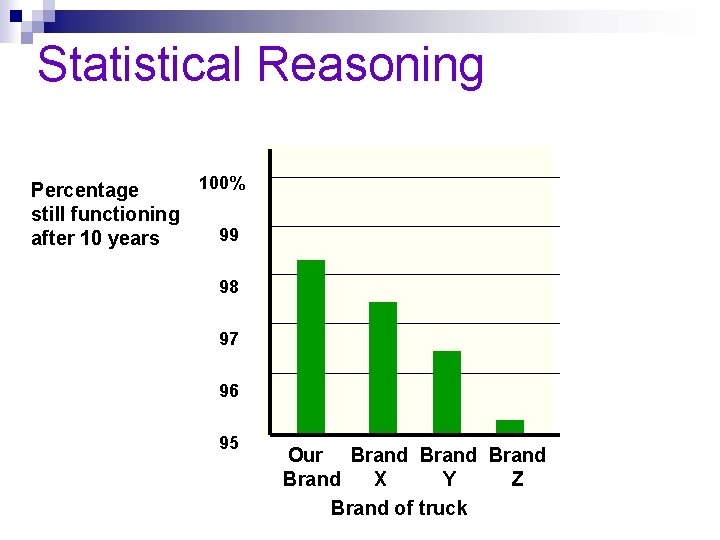 Statistical Reasoning

Percentage still functioning after 10 years

100%
99
98
97
96
95

Our Brand
Brand X
Brand Y
Brand Z

Brand of truck